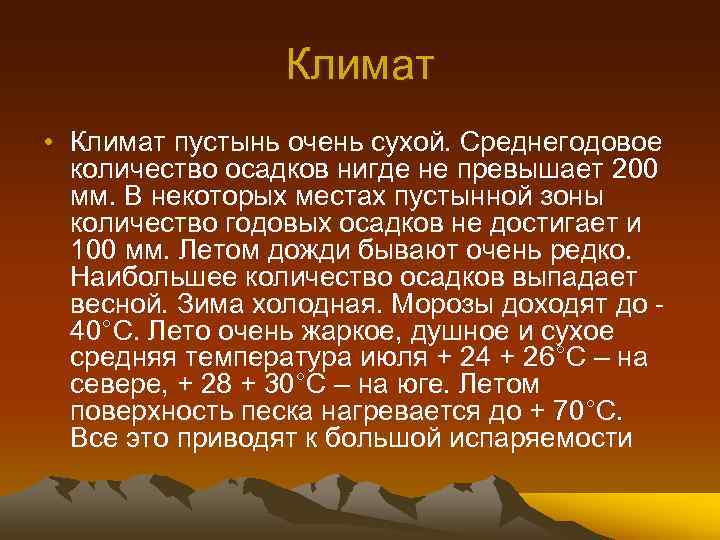 Климат

• Климат пустынь очень сухой. Среднегодовое количество осадков нигде не превышает 200 мм. В некоторых местах пустынной зоны количество годовых осадков не достигает и 100 мм. Летом дожди бывают очень редко. Наибольшее количество осадков выпадает весной. Зима холодная. Морозы доходят до -40°С. Лето очень жаркое, душное и сухое средняя температура июля + 24 + 26°С – на севере, + 28 + 30°С – на юге. Летом поверхность песка нагревается до + 70°С. Все это приводят к большой испаряемости